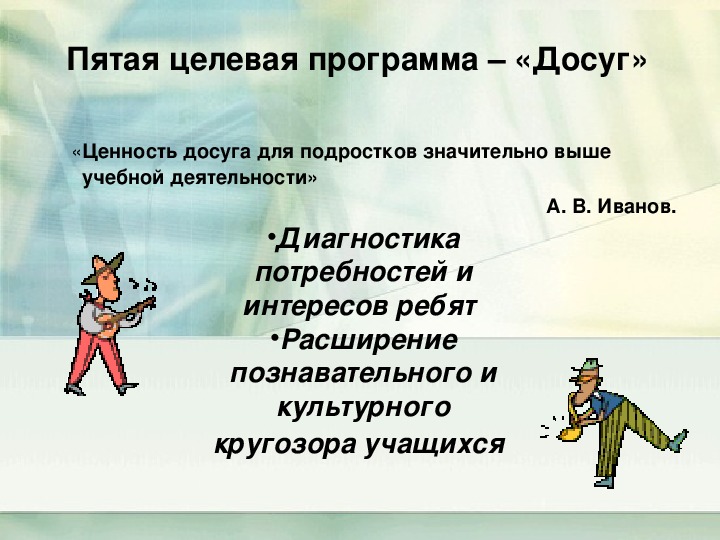 Пятая целевая программа – «Досуг»

«Ценность досуга для подростков значительно выше учебной деятельности»

А. В. Иванов.

•Диагностика потребностей и интересов ребят
•Расширение познавательного и культурного кругозора учащихся